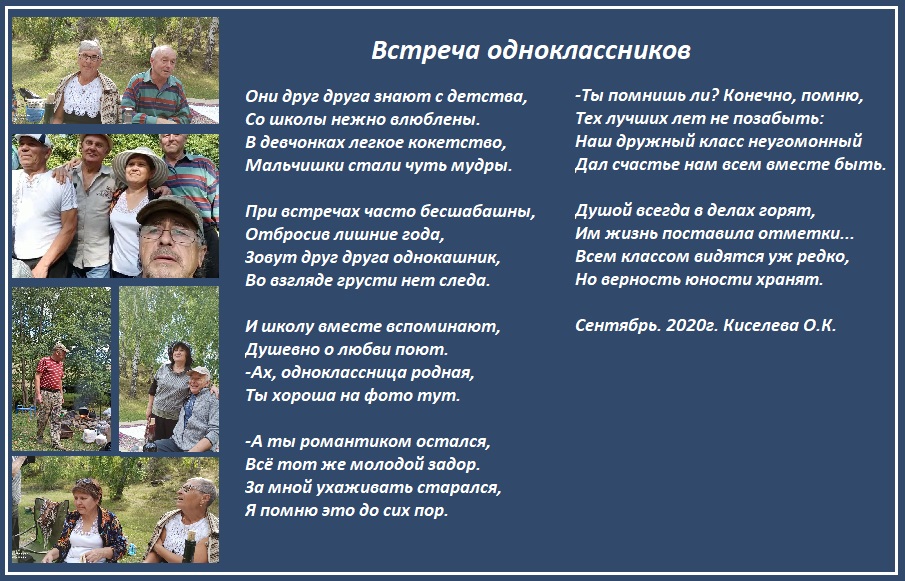 Встреча одноклассников

Они друг друга знают с детства,
Со школы нежно влюблены.
В девчонках легкое кокетство,
Мальчишки стали чуть мудры.

При встречах часто бесшабашны,
Отбросив лишние года,
Зовут друг друга однокашник,
Во взгляде грусти нет следа.

И школу вместе вспоминают,
Душевно о любви поют.
-Ах, одноклассница родная,
Ты хороша на фото тут.

-А ты романтиком остался,
Всё тот же молодой задор.
За мной ухаживать старался,
Я помню это до сих пор.

-Ты помнишь ли? Конечно, помню,
Тех лучших лет не позабыть:
Наш дружный класс неугомонный
Дал счастье нам всем вместе быть.

Душой всегда в делах горят,
Им жизнь поставила отметки...
Всем классом видятся уж редко,
Но верность юности хранят.

Сентябрь. 2020г. Киселева О.К.